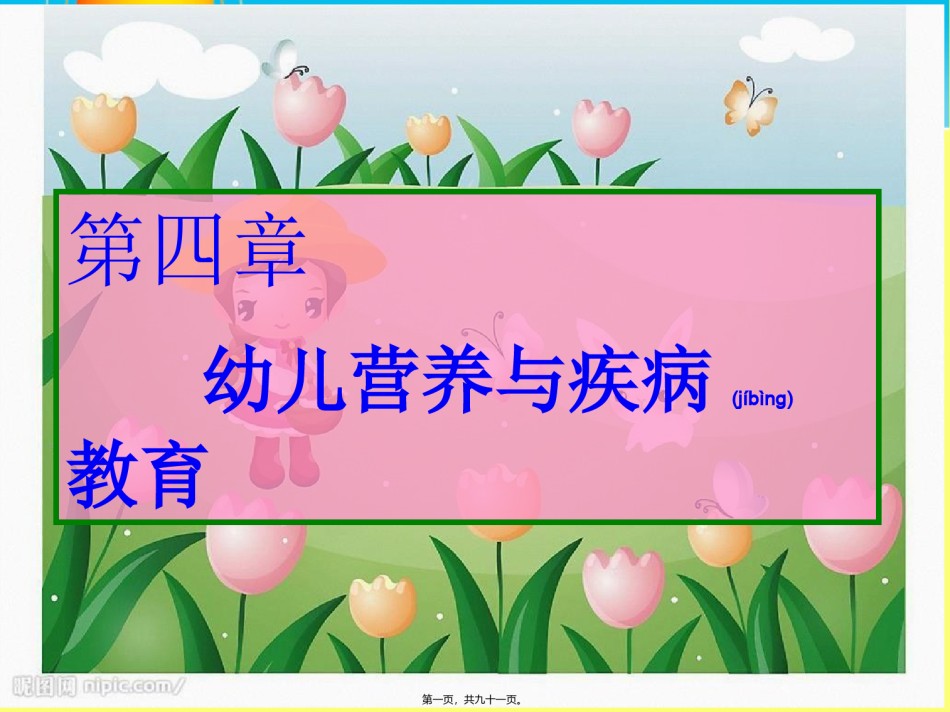 第四章

幼儿营养与疾病 (jíbìng)

教育

昵图网 nipic.com/

第一页，共九十一页。